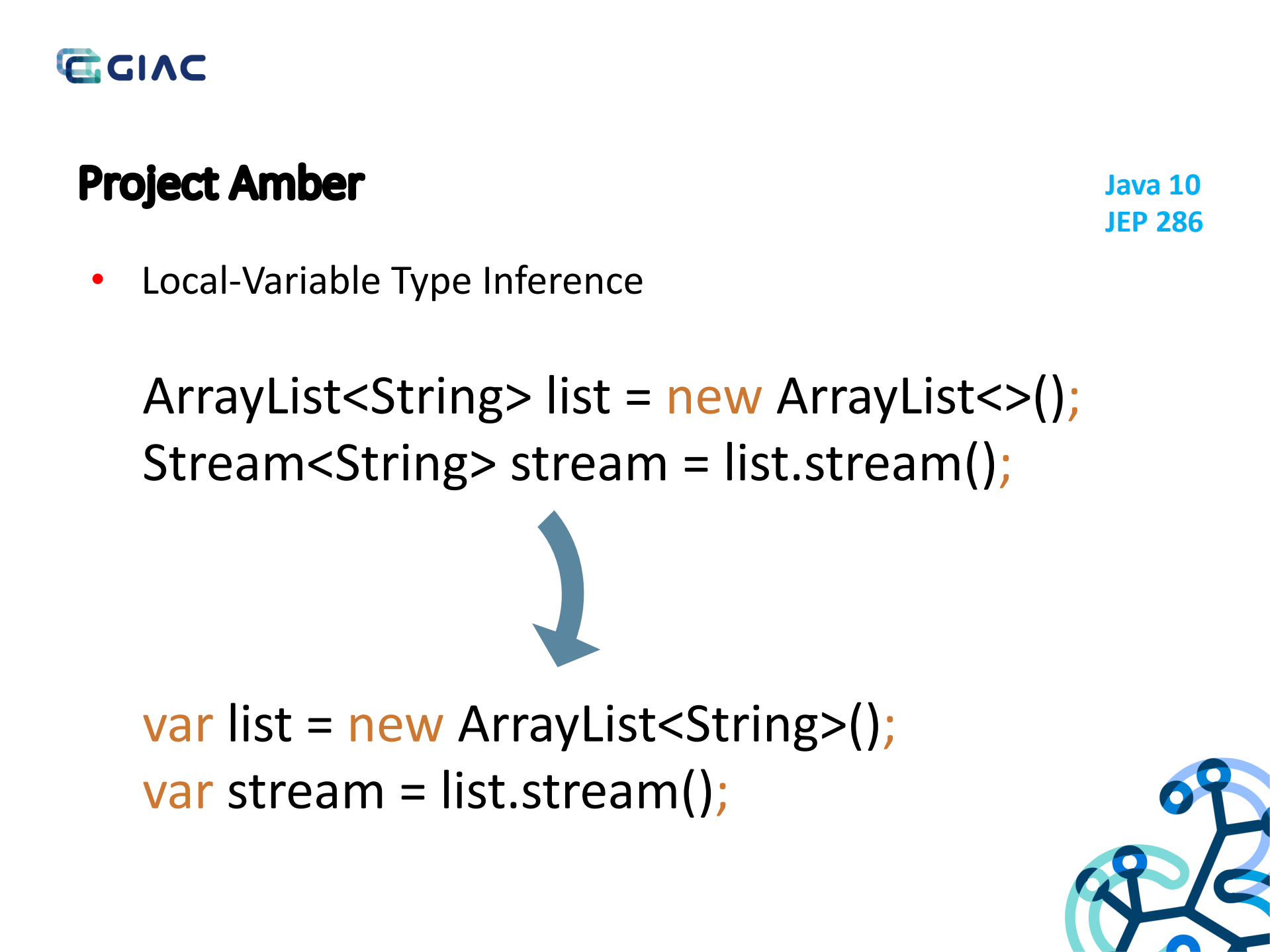 GIAC

Project Amber

Java 10
JEP 286

• Local-Variable Type Inference

ArrayList<String> list = new ArrayList<>();
Stream<String> stream = list.stream();

var list = new ArrayList<String>();
var stream = list.stream();